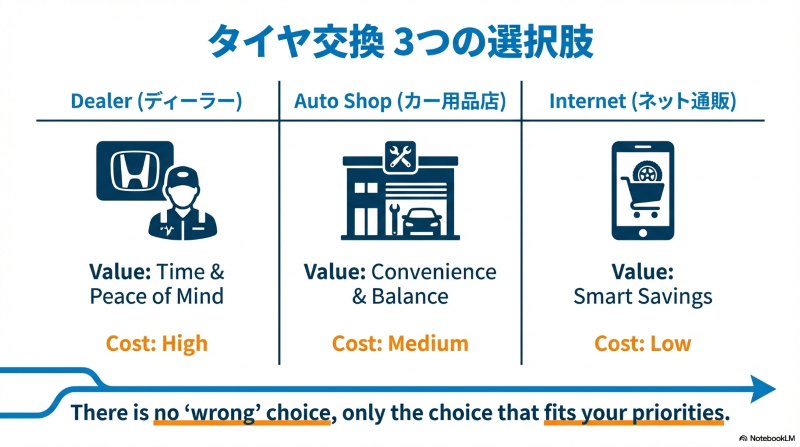 タイヤ交換 3つの選択肢

Dealer (ディーラー)

Value: Time & Peace of Mind

Cost: High

Auto Shop (カー用品店)

Value: Convenience & Balance

Cost: Medium

Internet (ネット通販)

Value: Smart Savings

Cost: Low

There is no 'wrong' choice, only the choice that fits your priorities.

NotebookLM